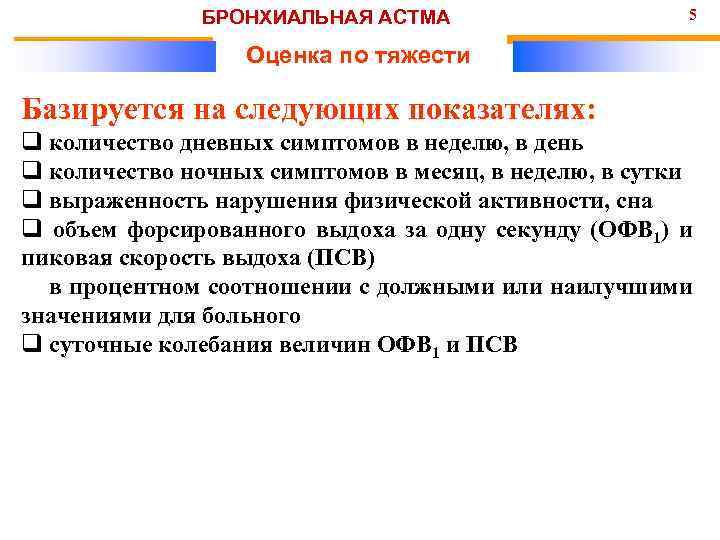 БРОНХИАЛЬНАЯ АСТМА

5

Оценка по тяжести

Базируется на следующих показателях:

❑ количество дневных симптомов в неделю, в день
❑ количество ночных симптомов в месяц, в неделю, в сутки
❑ выраженность нарушения физической активности, сна
❑ объем форсированного выдоха за одну секунду (ОФВ$_1$) и пиковая скорость выдоха (ПСВ)
в процентном соотношении с должными или наилучшими значениями для больного
❑ суточные колебания величин ОФВ$_1$ и ПСВ